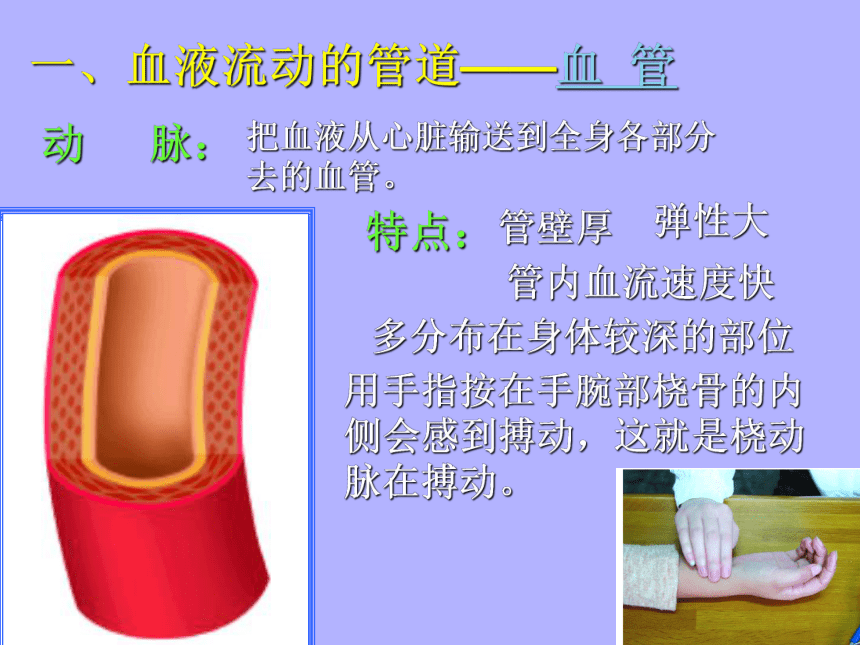 一、血液流动的管道——血 管

动 脉：把血液从心脏输送到全身各部分去的血管。

特点：管壁厚 弹性大

管内血流速度快

多分布在身体较深的部位

用手指按在手腕部桡骨的内侧会感到搏动，这就是桡动脉在搏动。